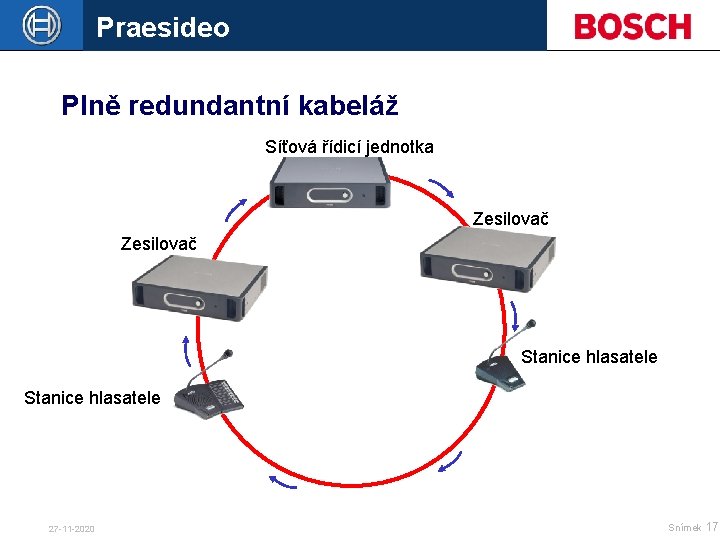 Praesideo

BOSCH

Plně redundantní kabeláž

Síťová řídicí jednotka

Zesilovač

Zesilovač

Stanice hlasatele

Stanice hlasatele

27-11-2020

Snímek 17